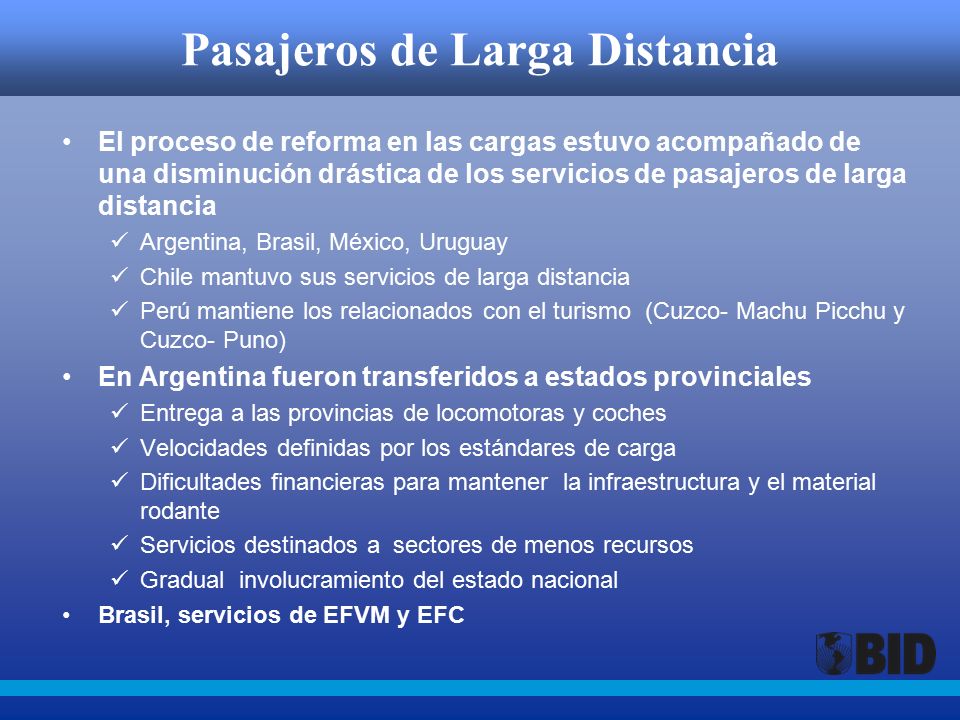 Pasajeros de Larga Distancia

• El proceso de reforma en las cargas estuvo acompañado de una disminución drástica de los servicios de pasajeros de larga distancia
✓ Argentina, Brasil, México, Uruguay
✓ Chile mantuvo sus servicios de larga distancia
✓ Perú mantiene los relacionados con el turismo (Cuzco- Machu Picchu y Cuzco- Puno)
• En Argentina fueron transferidos a estados provinciales
✓ Entrega a las provincias de locomotoras y coches
✓ Velocidades definidas por los estándares de carga
✓ Dificultades financieras para mantener la infraestructura y el material rodante
✓ Servicios destinados a sectores de menos recursos
✓ Gradual involucramiento del estado nacional
• Brasil, servicios de EFVM y EFC

BID